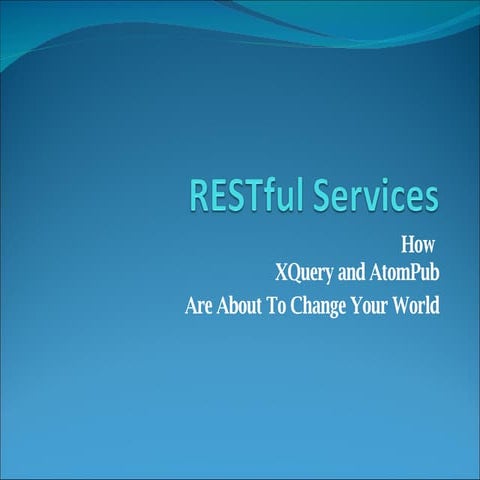 RESTful Services

How
XQuery and AtomPub
Are About To Change Your World